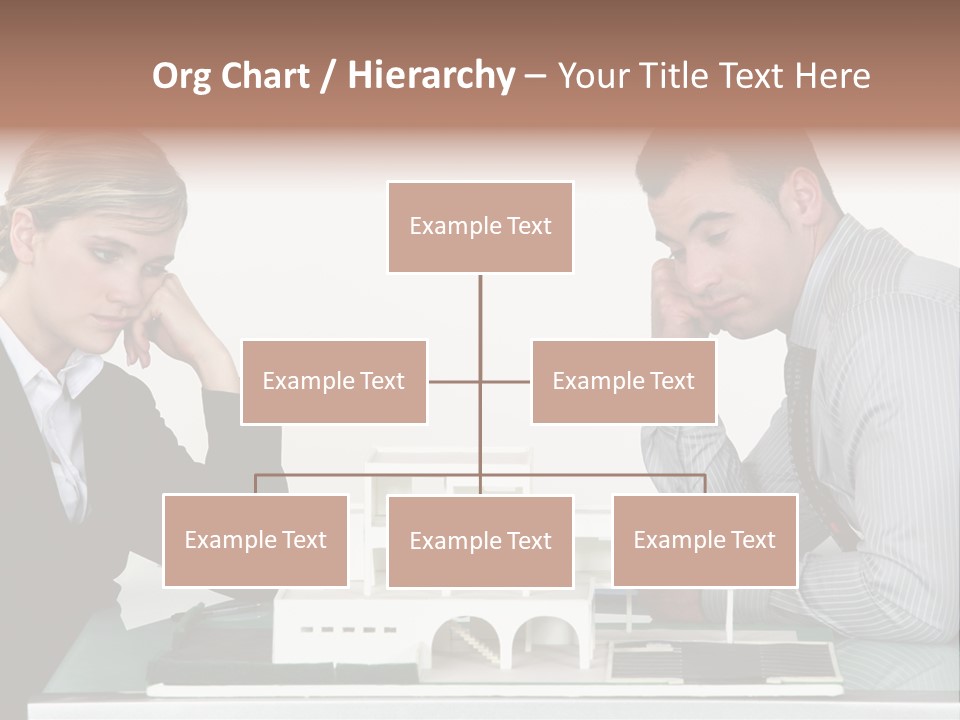 Org Chart / Hierarchy – Your Title Text Here

Example Text

Example Text

Example Text

Example Text

Example Text

Example Text